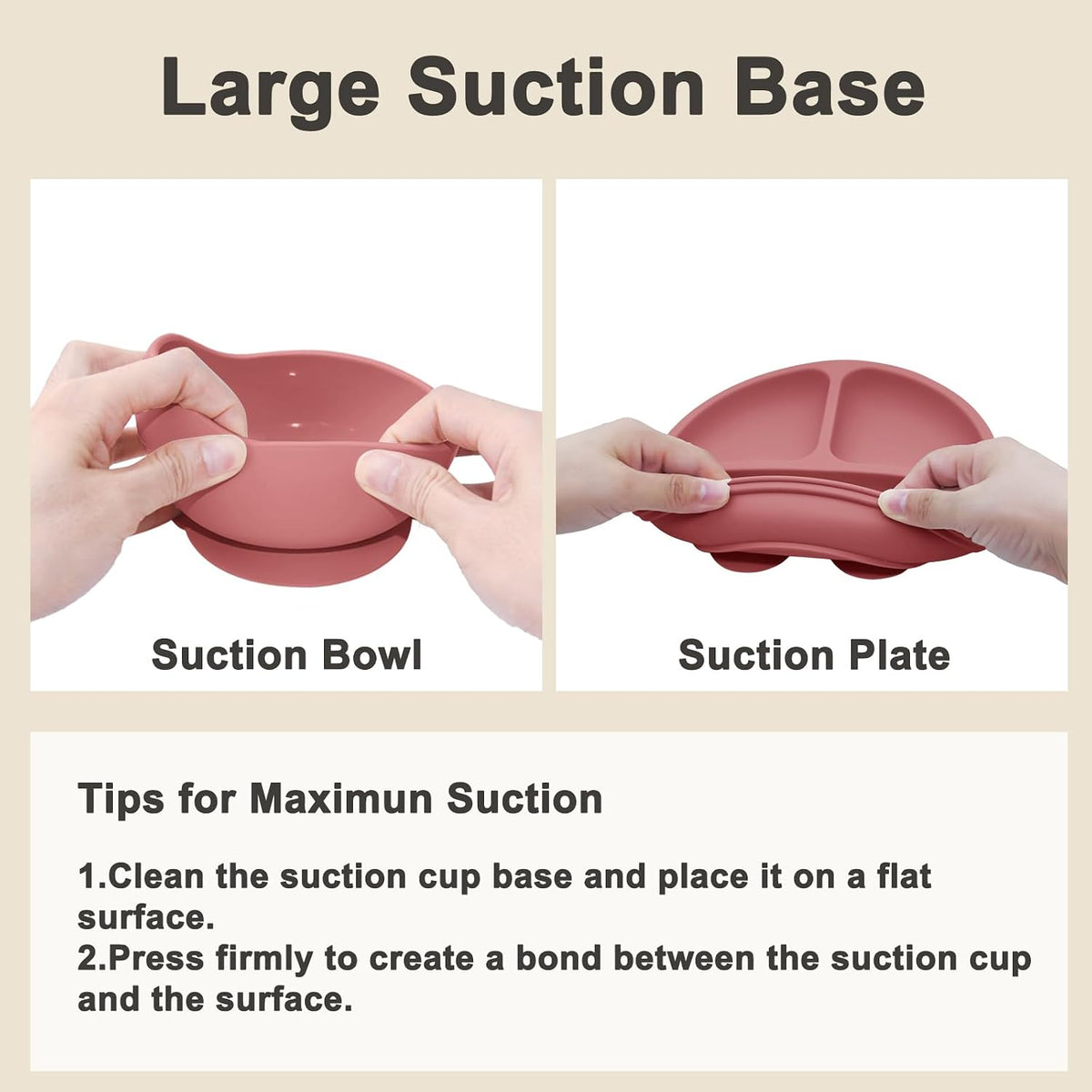 Large Suction Base

Suction Bowl

Suction Plate

Tips for Maximun Suction

1.Clean the suction cup base and place it on a flat surface.
2.Press firmly to create a bond between the suction cup and the surface.